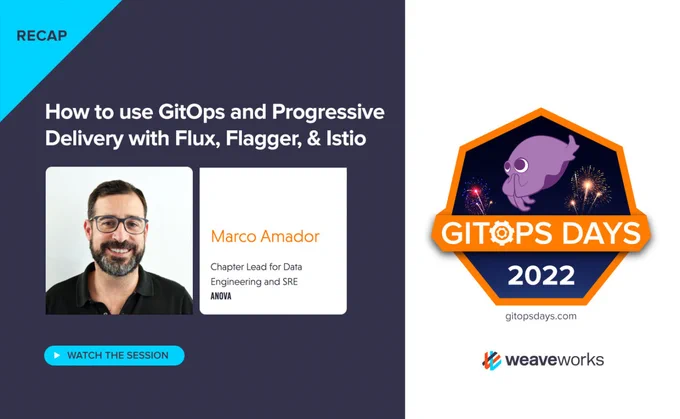 RECAP

How to use GitOps and Progressive Delivery with Flux, Flagger, & Istio

Marco Amador

Chapter Lead for Data Engineering and SRE

ANOVA

WATCH THE SESSION

GITOPS DAYS

2022

gitopsdays.com

weaveworks